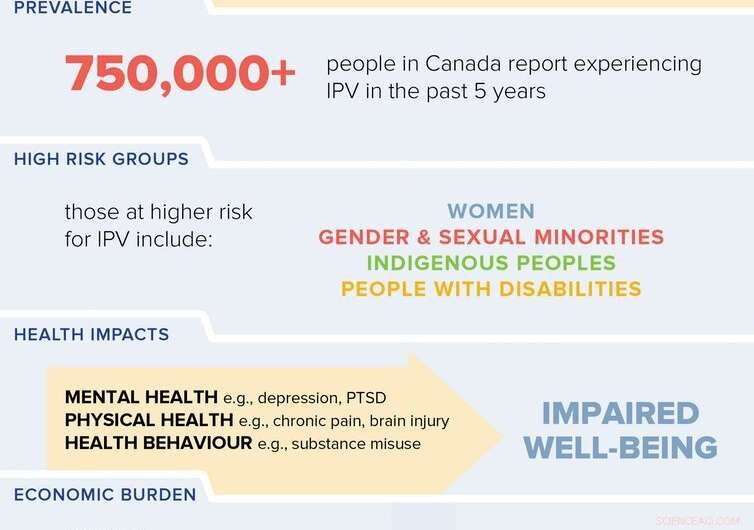 PREVALENCE

750,000+ people in Canada report experiencing IPV in the past 5 years

HIGH RISK GROUPS

those at higher risk for IPV include:

WOMEN
GENDER & SEXUAL MINORITIES
INDIGENOUS PEOPLES
PEOPLE WITH DISABILITIES

HEALTH IMPACTS

MENTAL HEALTH e.g., depression, PTSD
PHYSICAL HEALTH e.g., chronic pain, brain injury
HEALTH BEHAVIOUR e.g., substance misuse

IMPAIRED WELL-BEING

ECONOMIC BURDEN

SCIENCEAQ.COM